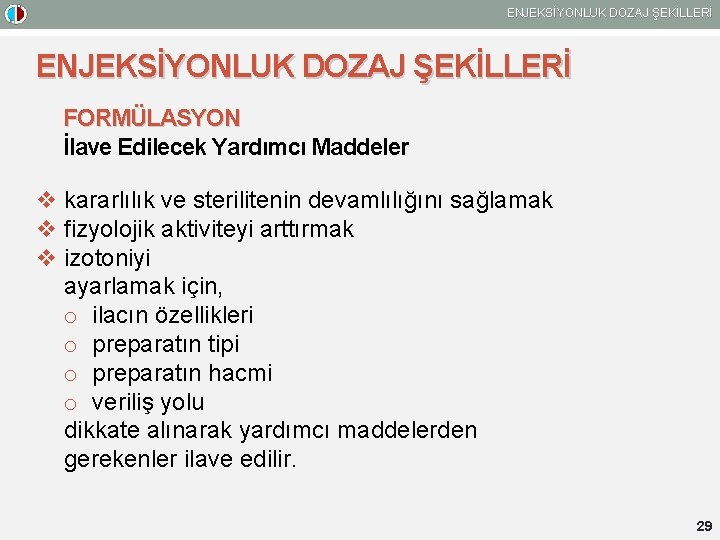 ENJEKSİYONLUK DOZAJ ŞEKİLLERİ

ENJEKSİYONLUK DOZAJ ŞEKİLLERİ

FORMÜLASYON
İlave Edilecek Yardımcı Maddeler

❖ kararlılık ve sterilitenin devamlılığını sağlamak
❖ fizyolojik aktiviteyi arttırmak
❖ izotoniyi
ayarlamak için,
o ilacın özellikleri
o preparatın tipi
o preparatın hacmi
o veriliş yolu
dikkate alınarak yardımcı maddelerden gerekenler ilave edilir.

29